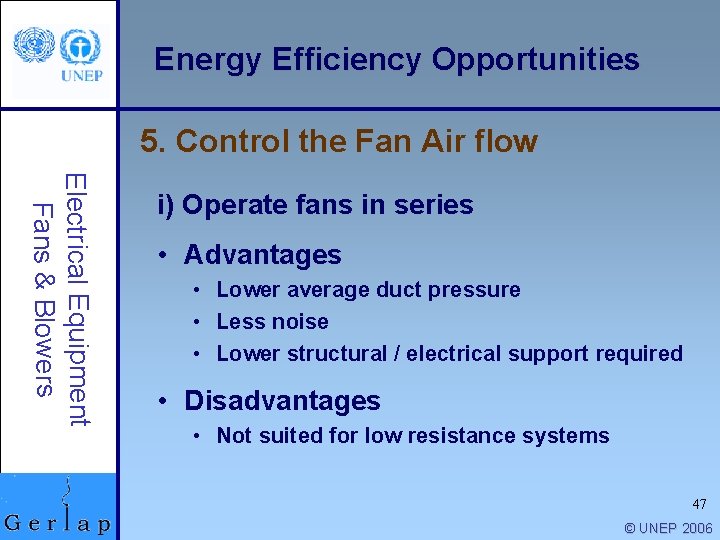 UNEP

Energy Efficiency Opportunities

Electrical Equipment
Fans & Blowers

5. Control the Fan Air flow

i) Operate fans in series

• Advantages
• Lower average duct pressure
• Less noise
• Lower structural / electrical support required

• Disadvantages
• Not suited for low resistance systems

Gerlap

47

© UNEP 2006